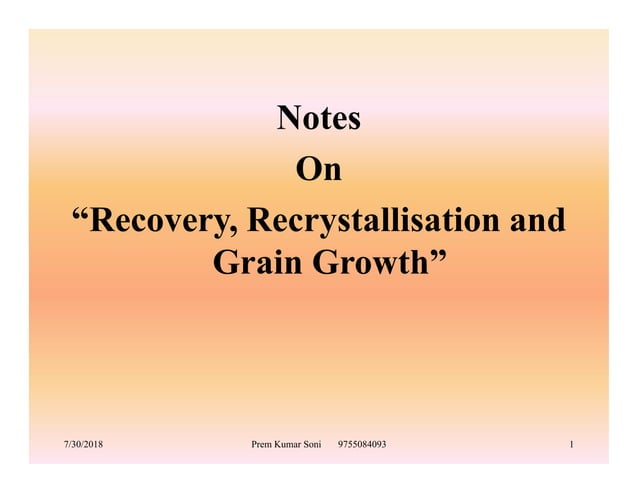 Notes
On
“Recovery, Recrystallisation and Grain Growth”

7/30/2018 Prem Kumar Soni 9755084093 1